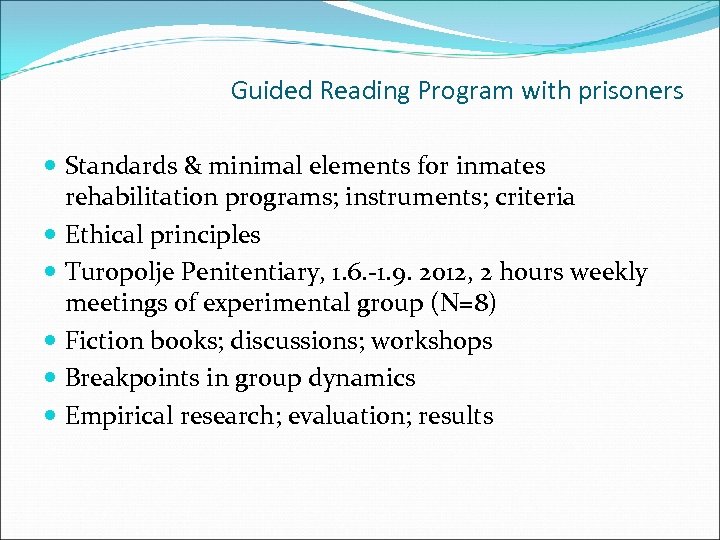 Guided Reading Program with prisoners

- Standards & minimal elements for inmates rehabilitation programs; instruments; criteria
- Ethical principles
- Turopolje Penitentiary, 1.6.-1.9. 2012, 2 hours weekly meetings of experimental group (N=8)
- Fiction books; discussions; workshops
- Breakpoints in group dynamics
- Empirical research; evaluation; results